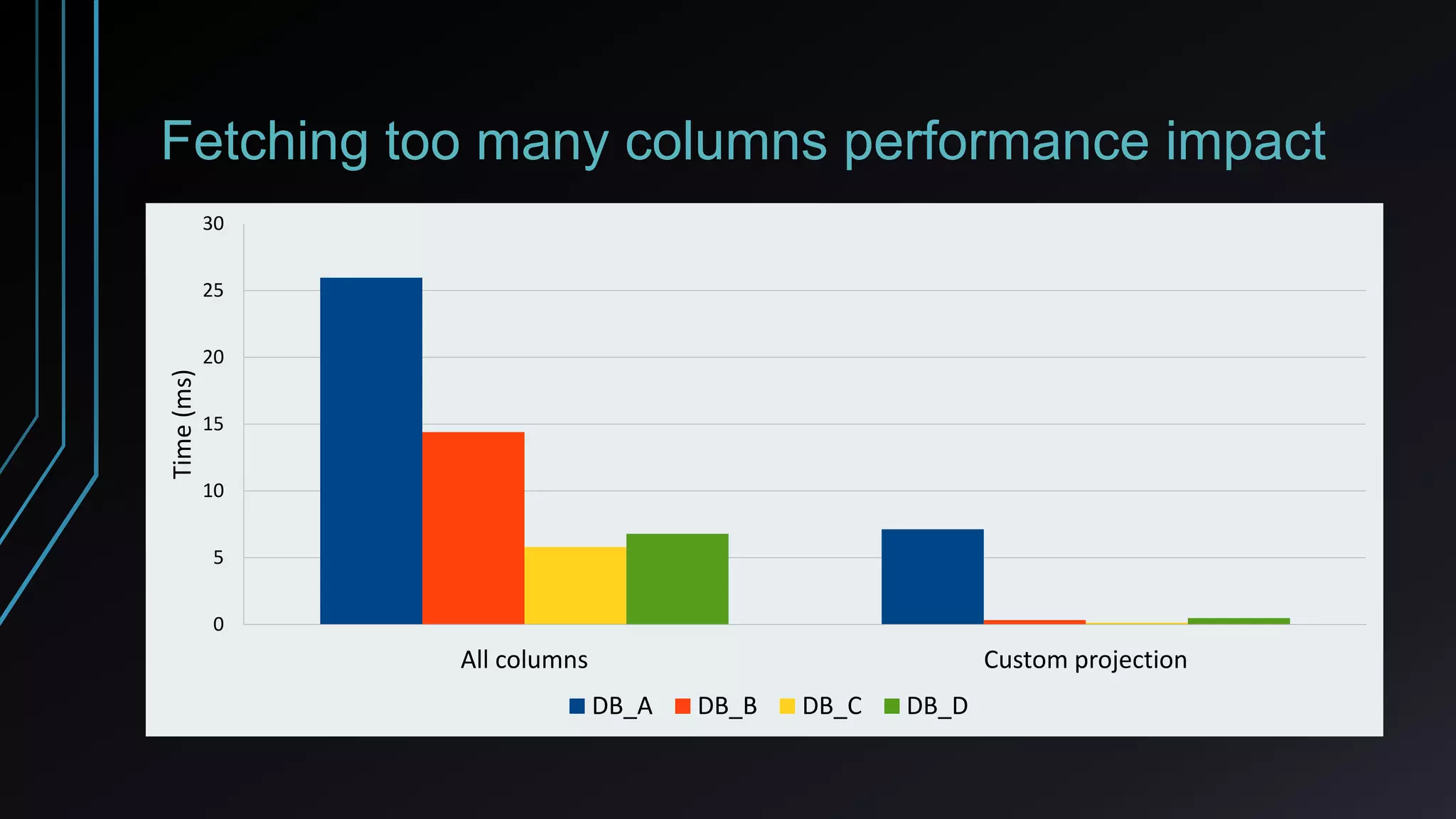 Fetching too many columns performance impact

Time (ms)

30
25
20
15
10
5
0

All columns
Custom projection

DB_A DB_B DB_C DB_D